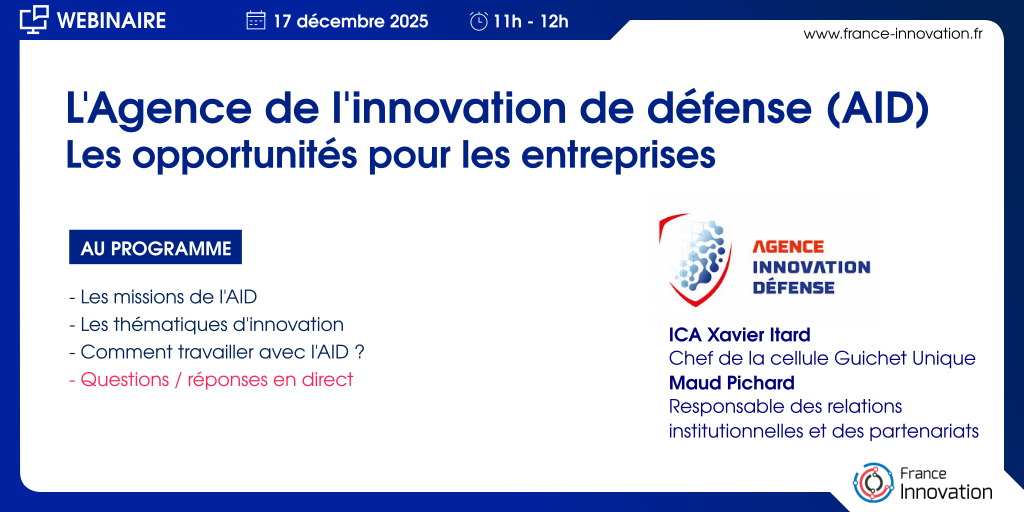 WEBINAIRE 17 décembre 2025 11h - 12h

www.france-innovation.fr

L'Agence de l'innovation de défense (AID)
Les opportunités pour les entreprises

AU PROGRAMME

- Les missions de l'AID
- Les thématiques d'innovation
- Comment travailler avec l'AID ?
- Questions / réponses en direct

AGENCE INNOVATION DÉFENSE

ICA Xavier Itard
Chef de la cellule Guichet Unique
Maud Pichard
Responsable des relations institutionnelles et des partenariats

France Innovation